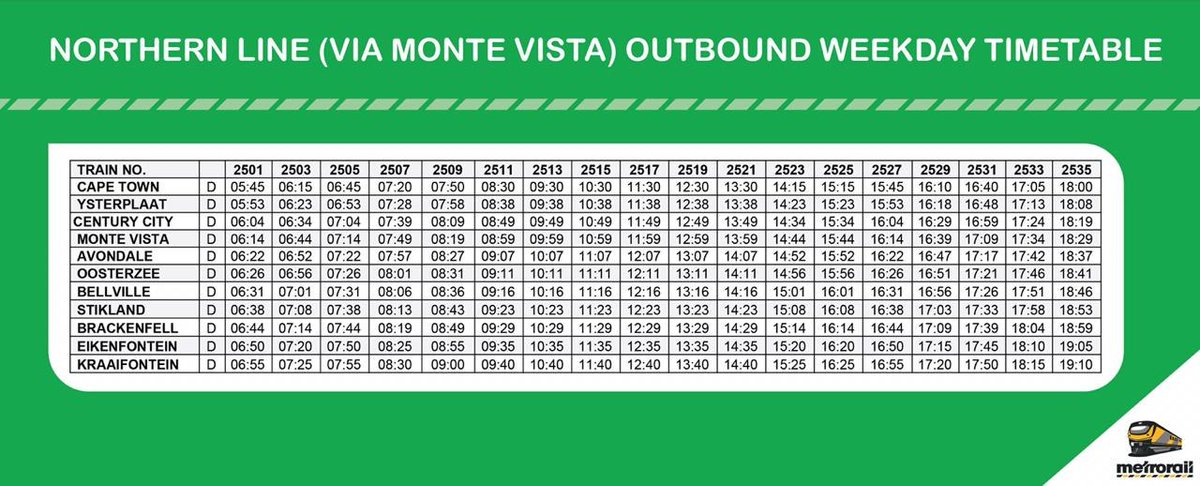 NORTHERN LINE (VIA MONTE VISTA) OUTBOUND WEEKDAY TIMETABLE

| TRAIN NO. | | 2501 | 2503 | 2505 | 2507 | 2509 | 2511 | 2513 | 2515 | 2517 | 2519 | 2521 | 2523 | 2525 | 2527 | 2529 | 2531 | 2533 | 2535 |
|---|---|---|---|---|---|---|---|---|---|---|---|---|---|---|---|---|---|---|---|
| CAPE TOWN | D | 05:45 | 06:15 | 06:45 | 07:20 | 07:50 | 08:30 | 09:30 | 10:30 | 11:30 | 12:30 | 13:30 | 14:15 | 15:15 | 15:45 | 16:10 | 16:40 | 17:05 | 18:00 |
| YSTERPLAAT | D | 05:53 | 06:23 | 06:53 | 07:28 | 07:58 | 08:38 | 09:38 | 10:38 | 11:38 | 12:38 | 13:38 | 14:23 | 15:23 | 15:53 | 16:18 | 16:48 | 17:13 | 18:08 |
| CENTURY CITY | D | 06:04 | 06:34 | 07:04 | 07:39 | 08:09 | 08:49 | 09:49 | 10:49 | 11:49 | 12:49 | 13:49 | 14:34 | 15:34 | 16:04 | 16:29 | 16:59 | 17:24 | 18:19 |
| MONTE VISTA | D | 06:14 | 06:44 | 07:14 | 07:49 | 08:19 | 08:59 | 09:59 | 10:59 | 11:59 | 12:59 | 13:59 | 14:44 | 15:44 | 16:14 | 16:39 | 17:09 | 17:34 | 18:29 |
| AVONDALE | D | 06:22 | 06:52 | 07:22 | 07:57 | 08:27 | 09:07 | 10:07 | 11:07 | 12:07 | 13:07 | 14:07 | 14:52 | 15:52 | 16:22 | 16:47 | 17:17 | 17:42 | 18:37 |
| OOSTERZEE | D | 06:26 | 06:56 | 07:26 | 08:01 | 08:31 | 09:11 | 10:11 | 11:11 | 12:11 | 13:11 | 14:11 | 14:56 | 15:56 | 16:26 | 16:51 | 17:21 | 17:46 | 18:41 |
| BELLVILLE | D | 06:31 | 07:01 | 07:31 | 08:06 | 08:36 | 09:16 | 10:16 | 11:16 | 12:16 | 13:16 | 14:16 | 15:01 | 16:01 | 16:31 | 16:56 | 17:26 | 17:51 | 18:46 |
| STIKLAND | D | 06:38 | 07:08 | 07:38 | 08:13 | 08:43 | 09:23 | 10:23 | 11:23 | 12:23 | 13:23 | 14:23 | 15:08 | 16:08 | 16:38 | 17:03 | 17:33 | 17:58 | 18:53 |
| BRACKENFELL | D | 06:44 | 07:14 | 07:44 | 08:19 | 08:49 | 09:29 | 10:29 | 11:29 | 12:29 | 13:29 | 14:29 | 15:14 | 16:14 | 16:44 | 17:09 | 17:39 | 18:04 | 18:59 |
| EIKENFONTEIN | D | 06:50 | 07:20 | 07:50 | 08:25 | 08:55 | 09:35 | 10:35 | 11:35 | 12:35 | 13:35 | 14:35 | 15:20 | 16:20 | 16:50 | 17:15 | 17:45 | 18:10 | 19:05 |
| KRAAIFONTEIN | D | 06:55 | 07:25 | 07:55 | 08:30 | 09:00 | 09:40 | 10:40 | 11:40 | 12:40 | 13:40 | 14:40 | 15:25 | 16:25 | 16:55 | 17:20 | 17:50 | 18:15 | 19:10 |

metrorail